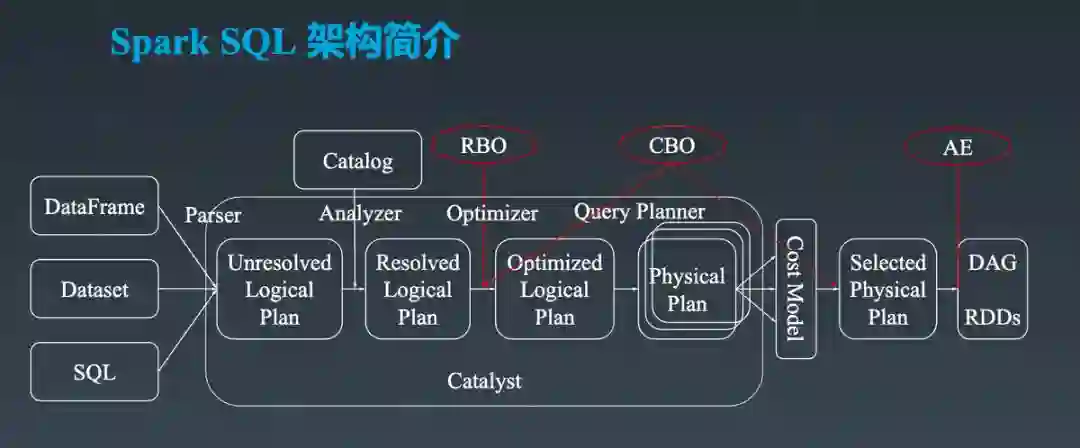 Spark SQL 架构简介

Catalog

RBO

CBO

AE

DataFrame

Dataset

SQL

Parser

Analyzer

Optimizer

Query Planner

Unresolved Logical Plan

Resolved Logical Plan

Optimized Logical Plan

Physical Plan

Cost Model

Selected Physical Plan

DAG

RDDs

Catalyst